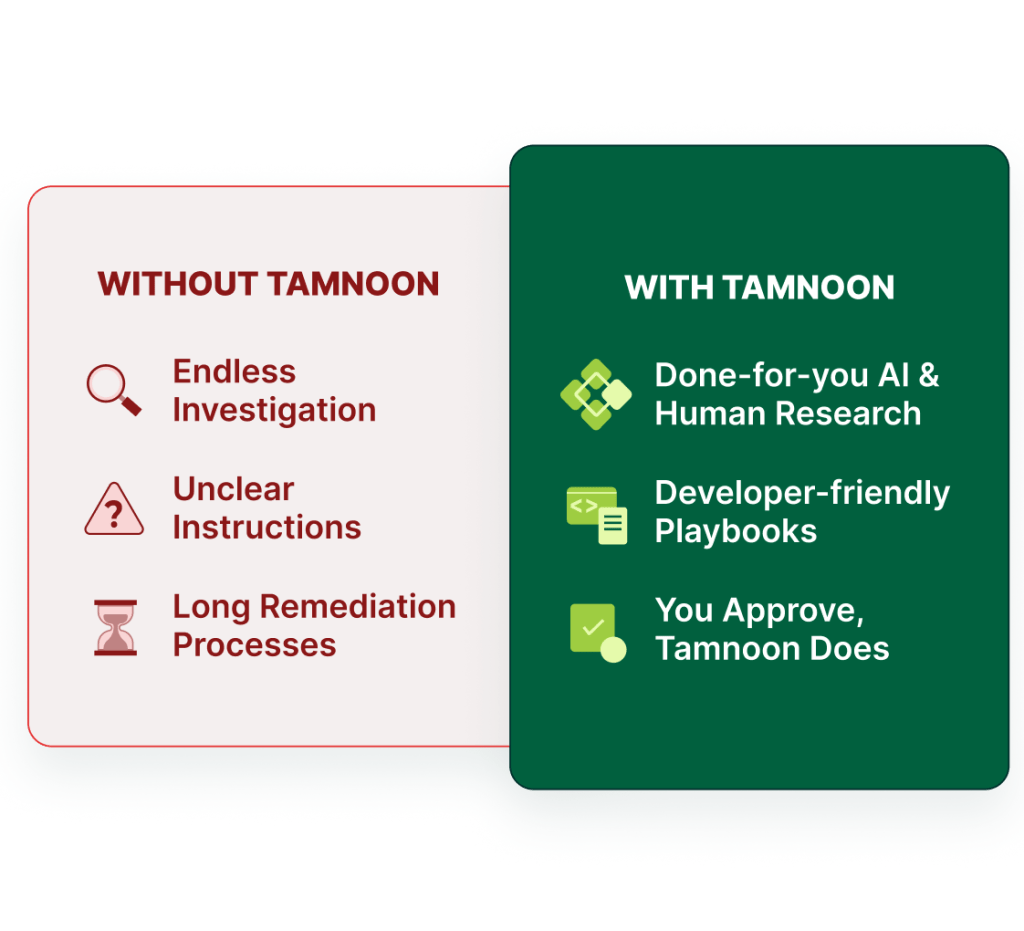 WITHOUT TAMNOON

Endless Investigation

Unclear Instructions

Long Remediation Processes

WITH TAMNOON

Done-for-you AI & Human Research

Developer-friendly Playbooks

You Approve, Tamnoon Does